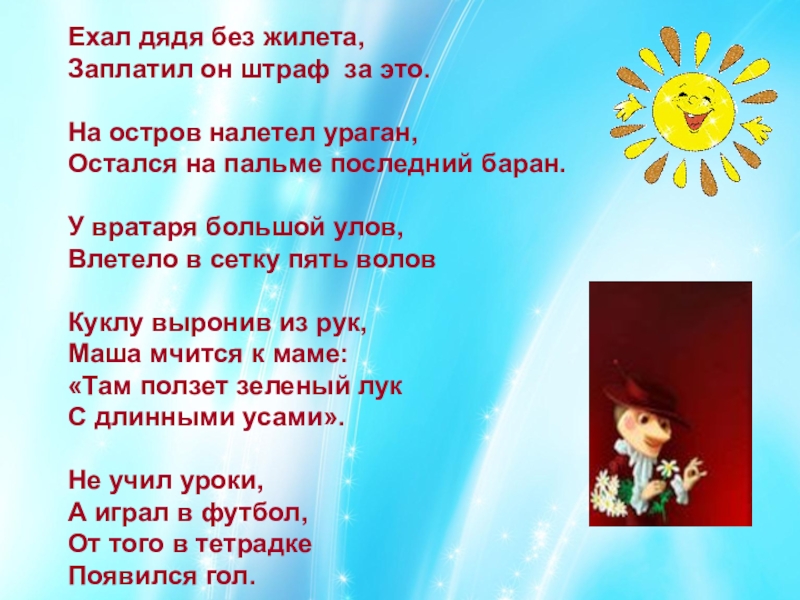 Ехал дядя без жилета,
Заплатил он штраф за это.

На остров налетел ураган,
Остался на пальме последний баран.

У вратаря большой улов,
Влетело в сетку пять волов

Куклу выронив из рук,
Маша мчится к маме:
«Там ползет зеленый лук
С длинными усами».

Не учил уроки,
А играл в футбол,
От того в тетрадке
Появился гол.